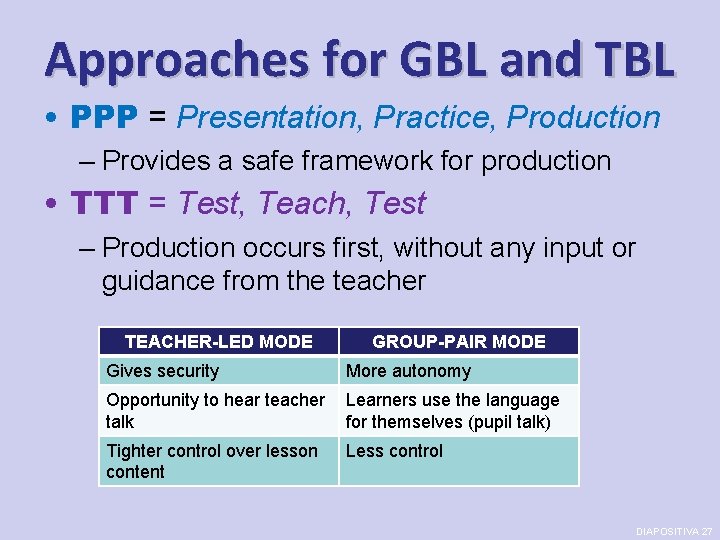 Approaches for GBL and TBL

• PPP = Presentation, Practice, Production
– Provides a safe framework for production

• TTT = Test, Teach, Test
– Production occurs first, without any input or guidance from the teacher

| TEACHER-LED MODE | GROUP-PAIR MODE |
|---|---|
| Gives security | More autonomy |
| Opportunity to hear teacher talk | Learners use the language for themselves (pupil talk) |
| Tighter control over lesson content | Less control |

DIAPOSITIVA 27